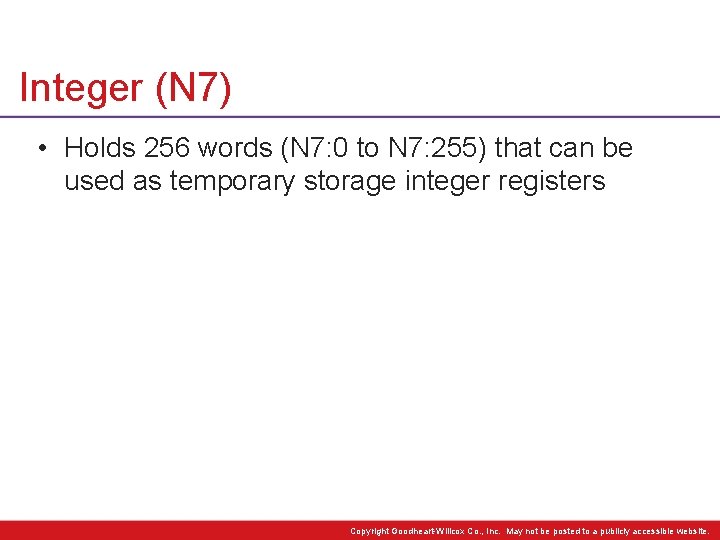 Integer (N7)

• Holds 256 words (N7:0 to N7:255) that can be used as temporary storage integer registers

Copyright Goodheart-Willcox Co., Inc. May not be posted to a publicly accessible website.